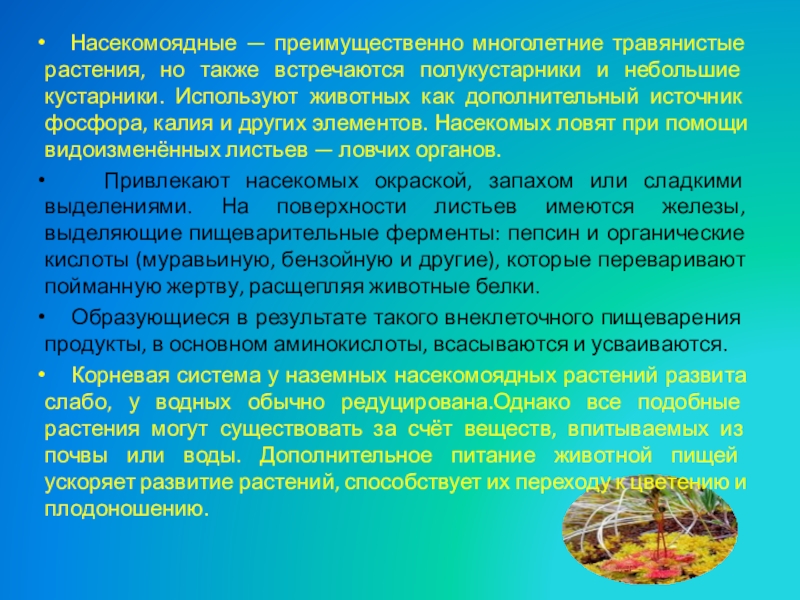 • Насекомоядные — преимущественно многолетние травянистые растения, но также встречаются полукустарники и небольшие кустарники. Используют животных как дополнительный источник фосфора, калия и других элементов. Насекомых ловят при помощи видоизменённых листьев — ловчих органов.

• Привлекают насекомых окраской, запахом или сладкими выделениями. На поверхности листьев имеются железы, выделяющие пищеварительные ферменты: пепсин и органические кислоты (муравьиную, бензойную и другие), которые переваривают пойманную жертву, расщепляя животные белки.

• Образующиеся в результате такого внеклеточного пищеварения продукты, в основном аминокислоты, всасываются и усваиваются.

• Корневая система у наземных насекомоядных растений развита слабо, у водных обычно редуцирована.Однако все подобные растения могут существовать за счёт веществ, впитываемых из почвы или воды. Дополнительное питание животной пищей ускоряет развитие растений, способствует их переходу к цветению и плодоношению.